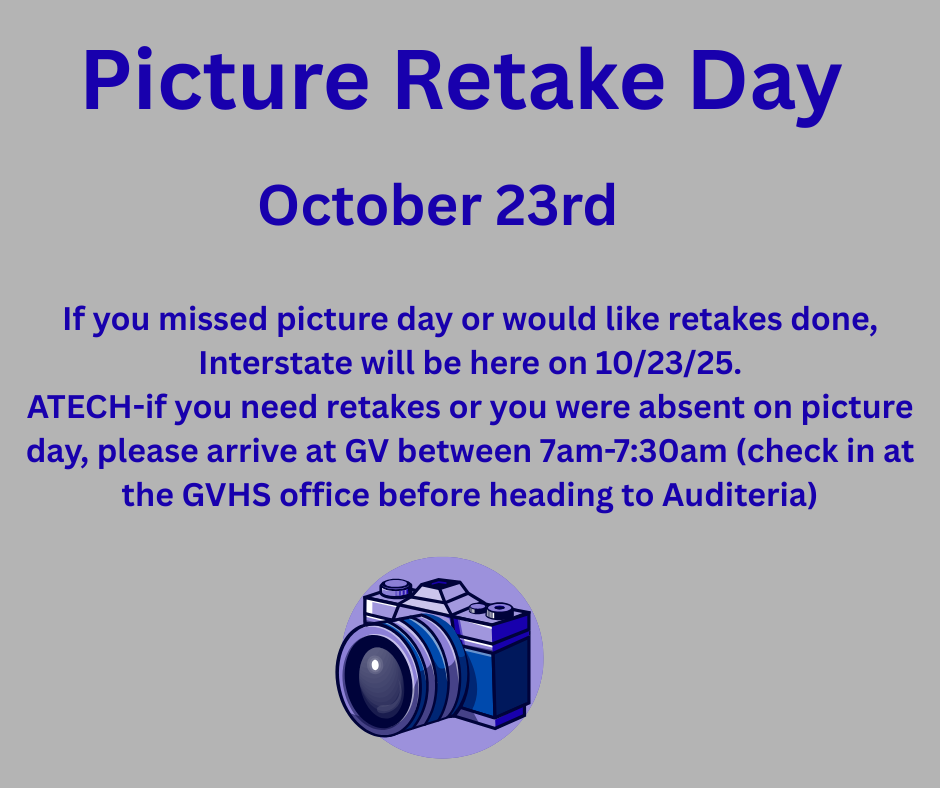 Picture Retake Day

October 23rd

If you missed picture day or would like retakes done, Interstate will be here on 10/23/25.
ATECH-if you need retakes or you were absent on picture day, please arrive at GV between 7am-7:30am (check in at the GVHS office before heading to Auditeria)